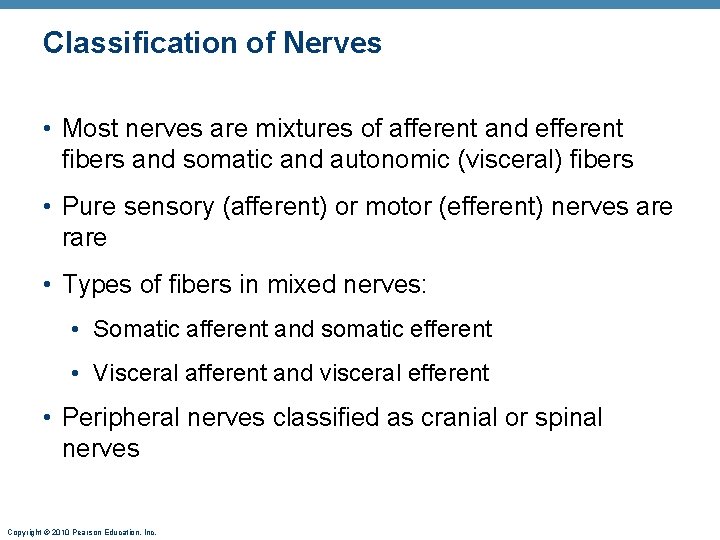 Classification of Nerves

• Most nerves are mixtures of afferent and efferent fibers and somatic and autonomic (visceral) fibers

• Pure sensory (afferent) or motor (efferent) nerves are rare

• Types of fibers in mixed nerves:

• Somatic afferent and somatic efferent

• Visceral afferent and visceral efferent

• Peripheral nerves classified as cranial or spinal nerves

Copyright © 2010 Pearson Education, Inc.